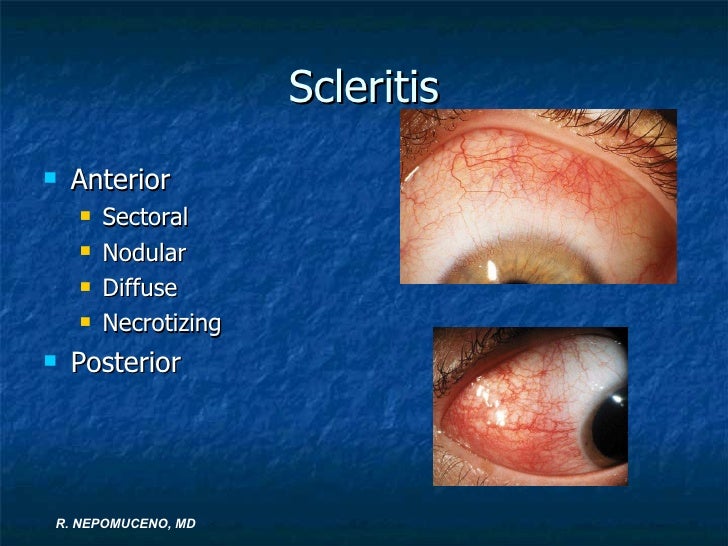 Scleritis

- Anterior
  - Sectoral
  - Nodular
  - Diffuse
  - Necrotizing
- Posterior

R. NEPOMUCENO, MD